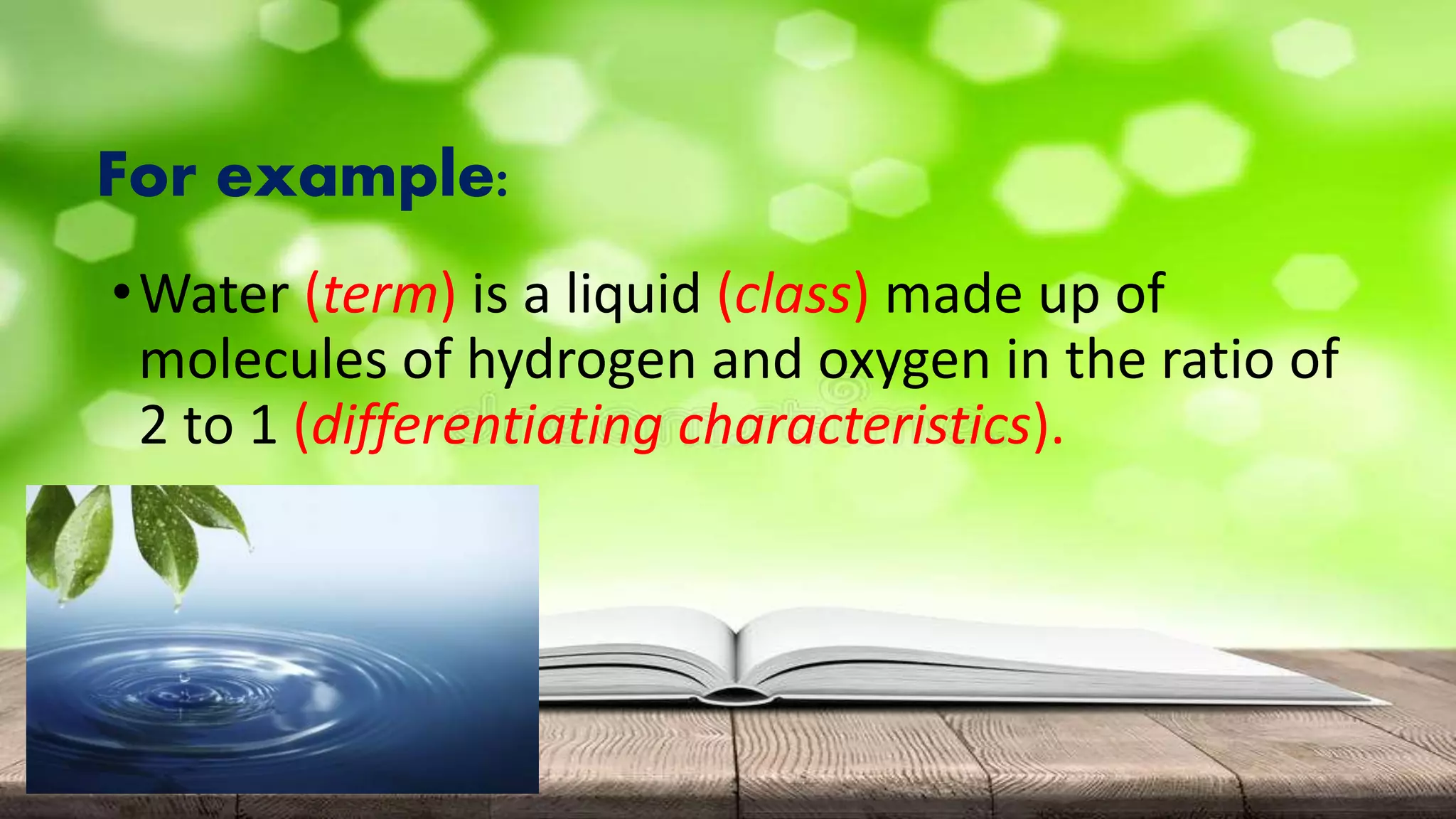 For example:

• Water (term) is a liquid (class) made up of molecules of hydrogen and oxygen in the ratio of 2 to 1 (differentiating characteristics).